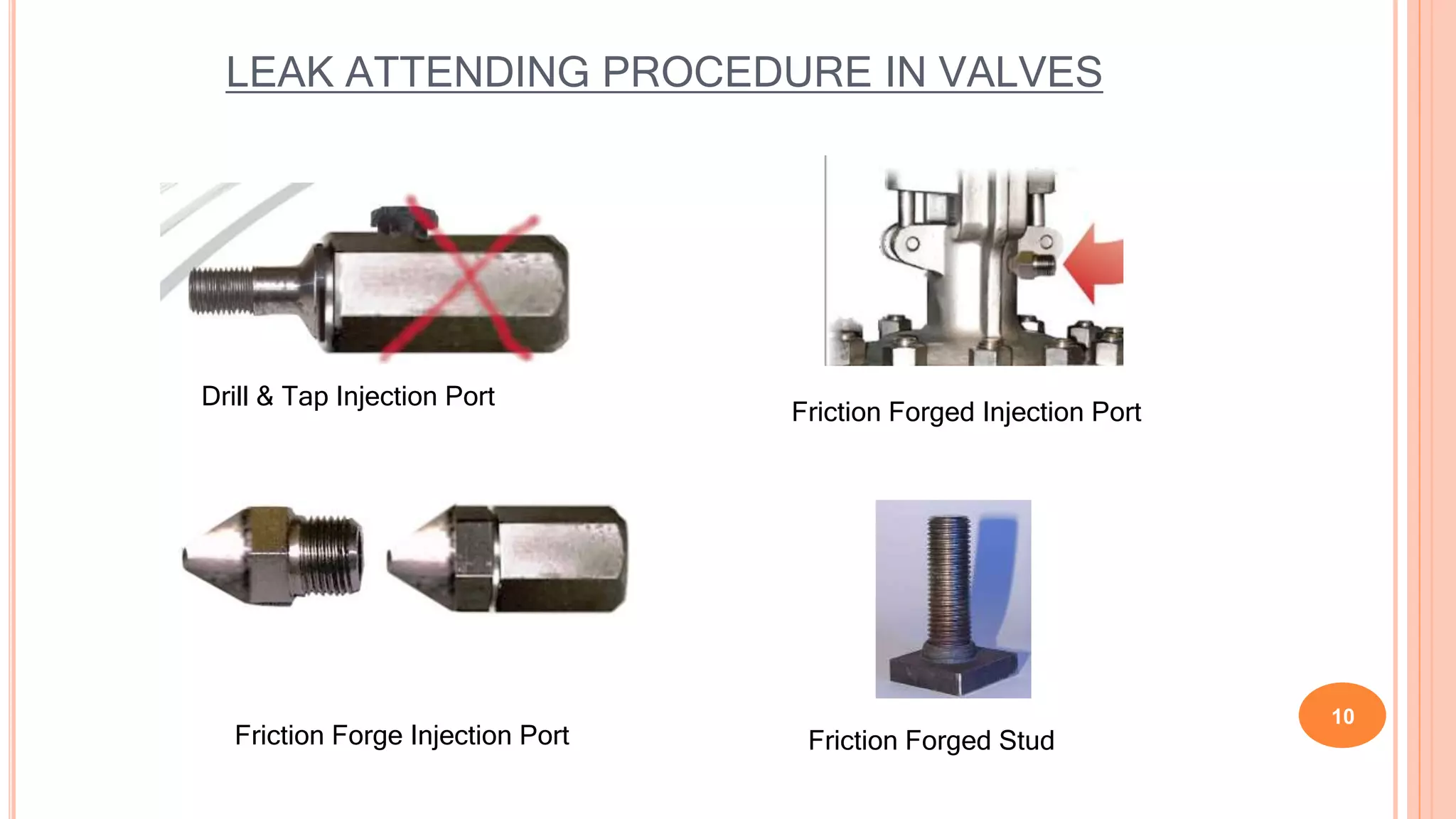 LEAK ATTENDING PROCEDURE IN VALVES

Drill & Tap Injection Port

Friction Forged Injection Port

Friction Forge Injection Port

Friction Forged Stud

10